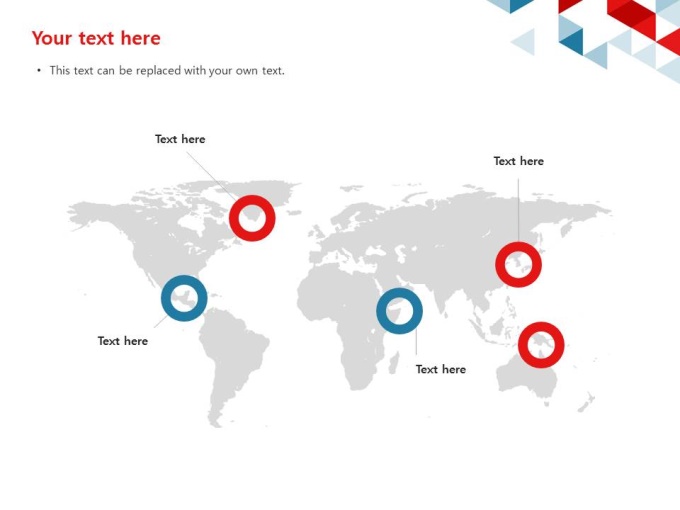 Your text here

• This text can be replaced with your own text.

Text here

Text here

Text here

Text here